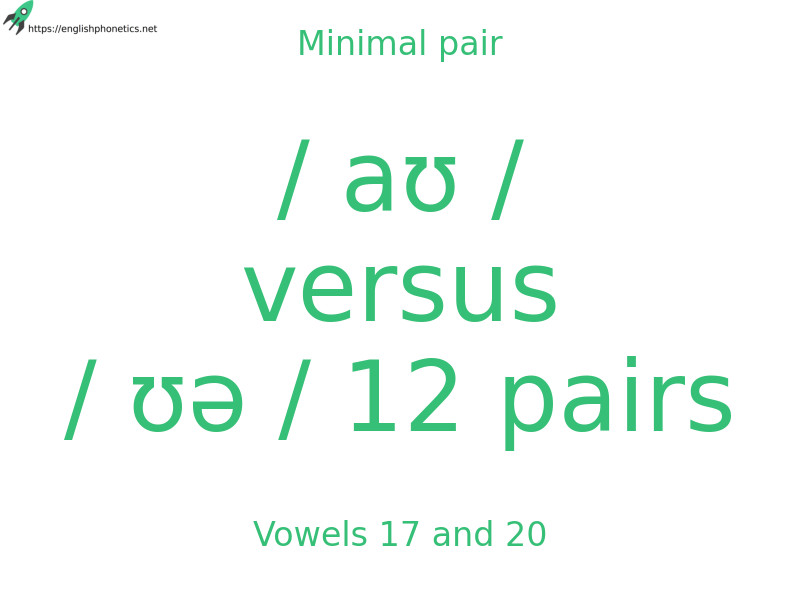 https://englishphonetics.net

Minimal pair

/ aʊ /
versus
/ ʊə / 12 pairs

Vowels 17 and 20